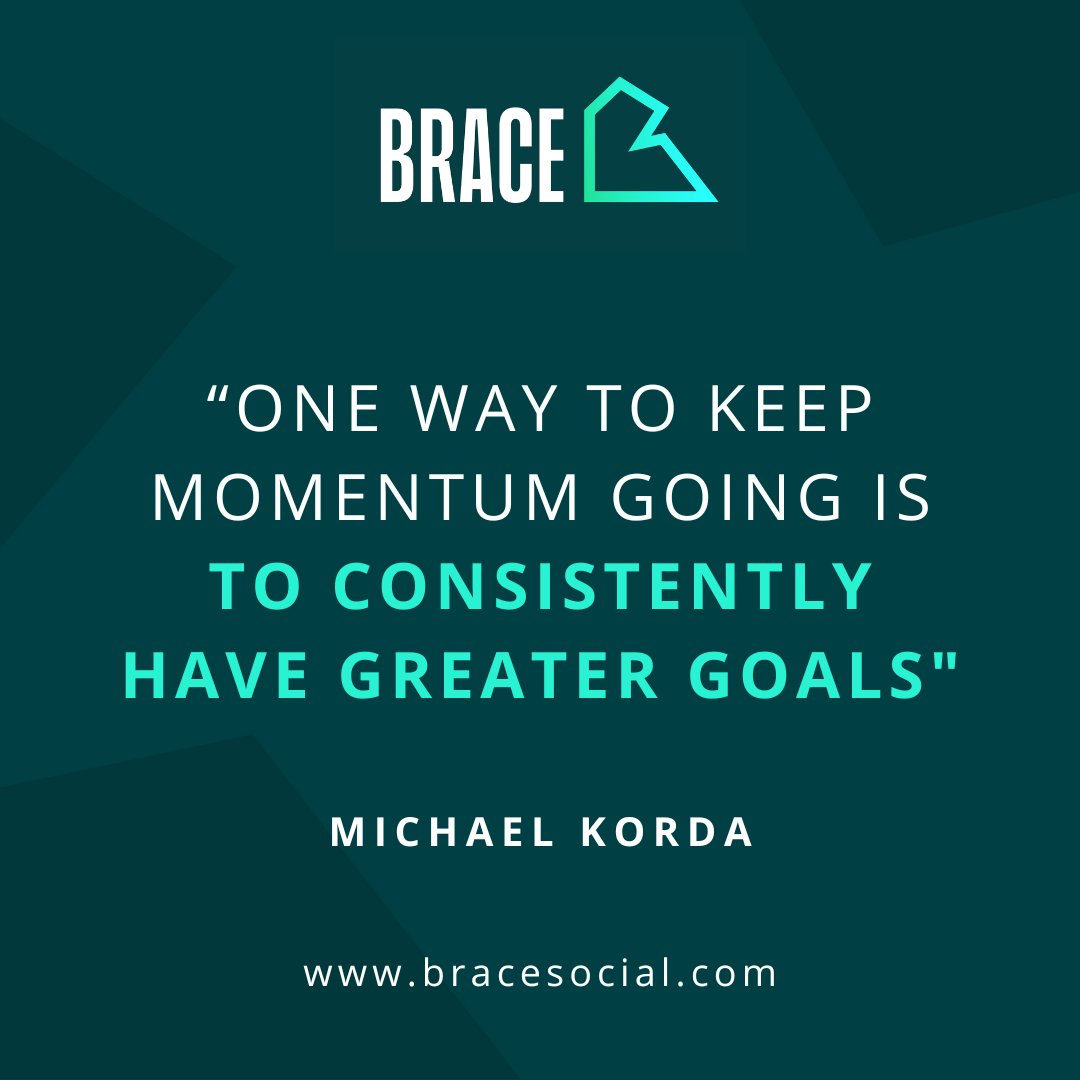 BRACE

“ONE WAY TO KEEP MOMENTUM GOING IS TO CONSISTENTLY HAVE GREATER GOALS"

MICHAEL KORDA

www.bracesocial.com